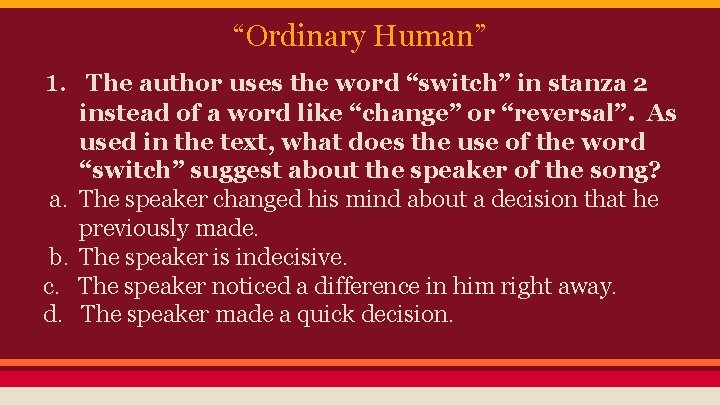 “Ordinary Human”

1. The author uses the word “switch” in stanza 2 instead of a word like “change” or “reversal”. As used in the text, what does the use of the word “switch” suggest about the speaker of the song?

a. The speaker changed his mind about a decision that he previously made.
b. The speaker is indecisive.
c. The speaker noticed a difference in him right away.
d. The speaker made a quick decision.